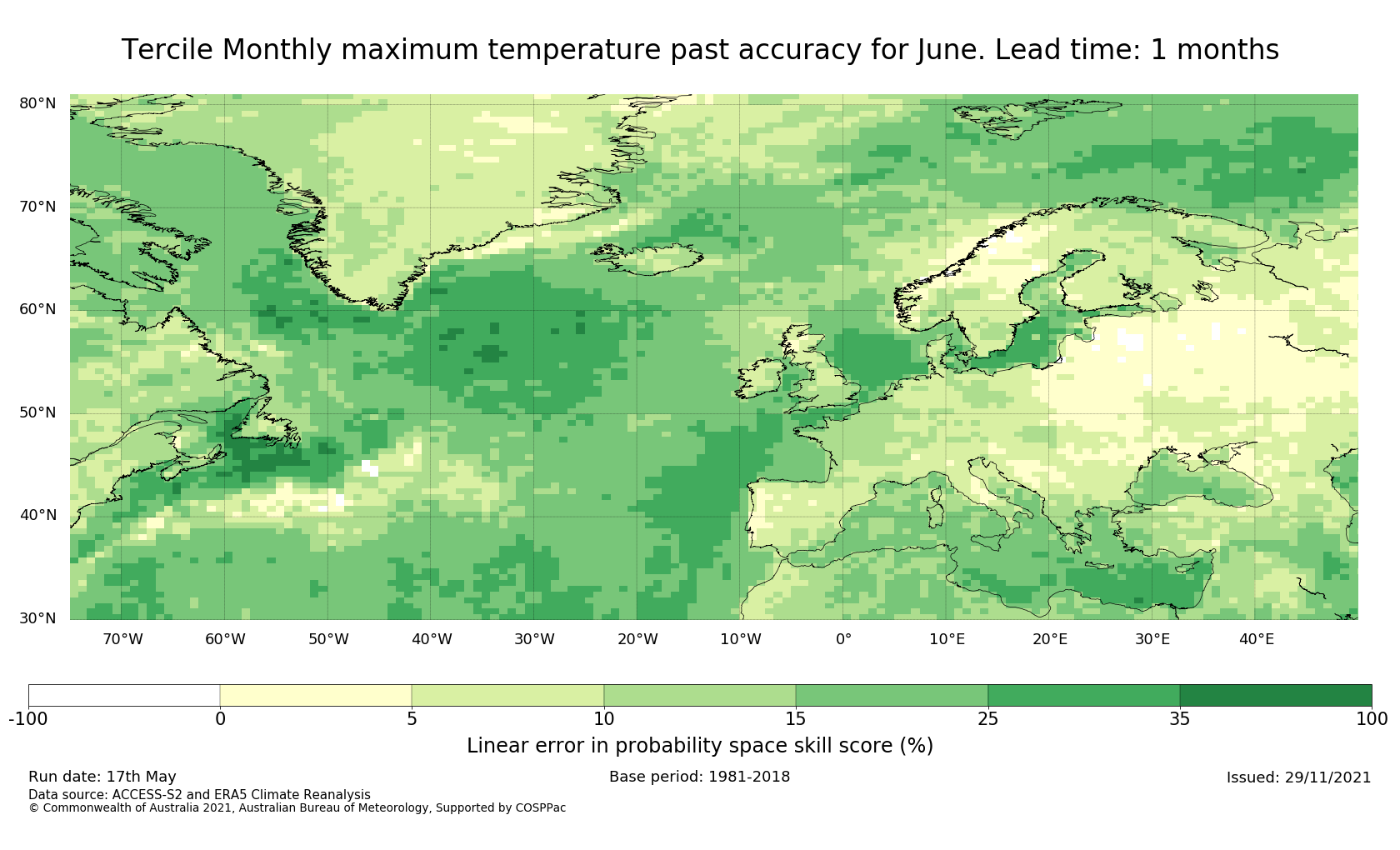 Tercile Monthly maximum temperature past accuracy for June. Lead time: 1 months

80°N
70°N
60°N
50°N
40°N
30°N

70°W 60°W 50°W 40°W 30°W 20°W 10°W 0° 10°E 20°E 30°E 40°E

-100 0 5 10 15 25 35 100

Linear error in probability space skill score (%)

Run date: 17th May

Base period: 1981-2018

Issued: 29/11/2021

Data source: ACCESS-S2 and ERA5 Climate Reanalysis
© Commonwealth of Australia 2021, Australian Bureau of Meteorology, Supported by COSPPac